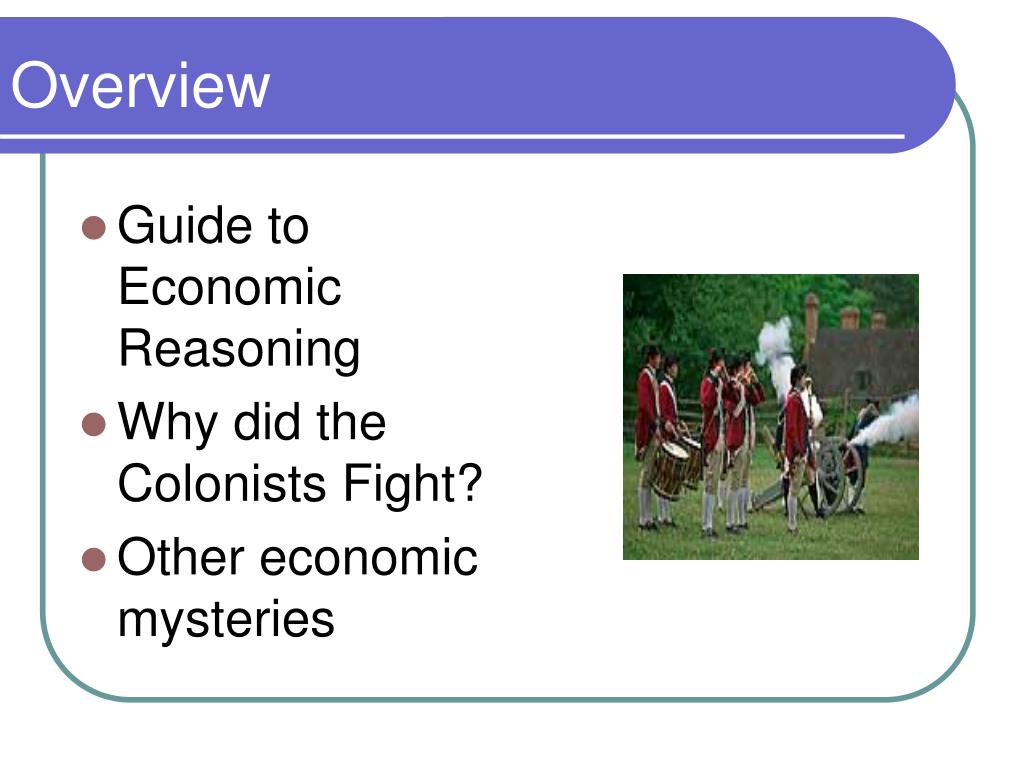 Overview

- Guide to Economic Reasoning
- Why did the Colonists Fight?
- Other economic mysteries